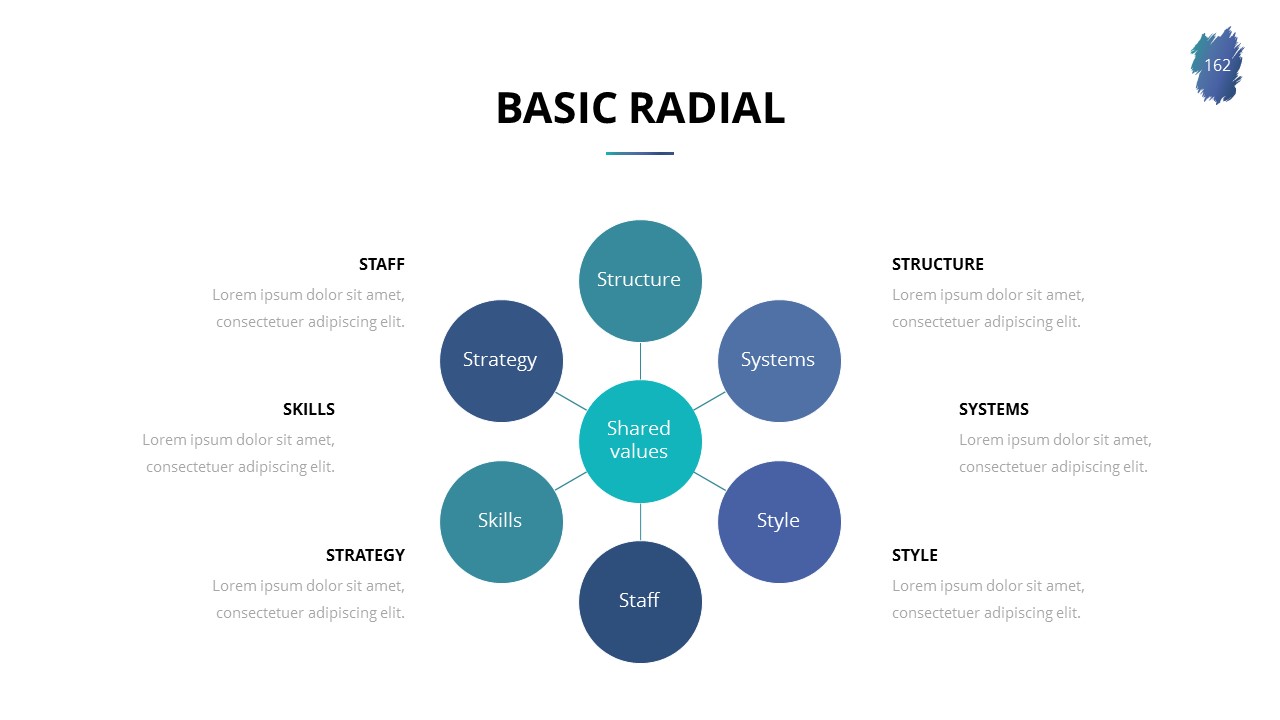 162

BASIC RADIAL

STAFF
Lorem ipsum dolor sit amet, consectetuer adipiscing elit.

SKILLS
Lorem ipsum dolor sit amet, consectetuer adipiscing elit.

STRATEGY
Lorem ipsum dolor sit amet, consectetuer adipiscing elit.

Structure

Strategy

Systems

Shared values

Skills

Style

Staff

STRUCTURE
Lorem ipsum dolor sit amet, consectetuer adipiscing elit.

SYSTEMS
Lorem ipsum dolor sit amet, consectetuer adipiscing elit.

STYLE
Lorem ipsum dolor sit amet, consectetuer adipiscing elit.